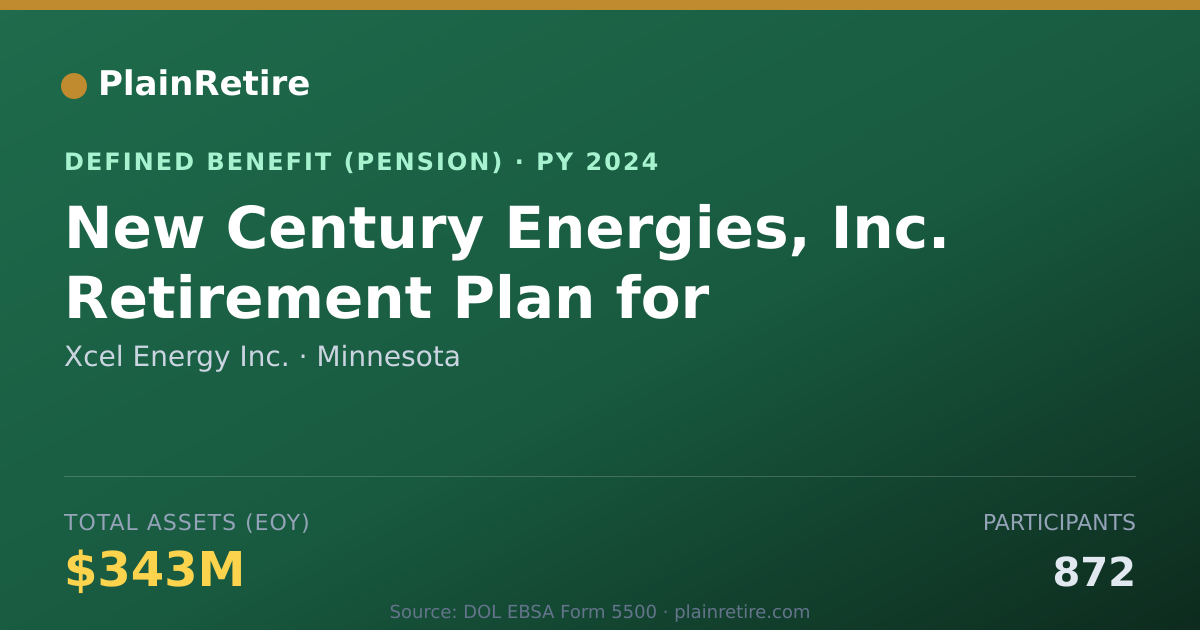 PlainRetire

DEFINED BENEFIT (PENSION) · PY 2024

New Century Energies, Inc. Retirement Plan for

Xcel Energy Inc. · Minnesota

TOTAL ASSETS (EOY)

$343M

PARTICIPANTS

872

Source: DOL EBSA Form 5500 · plainretire.com